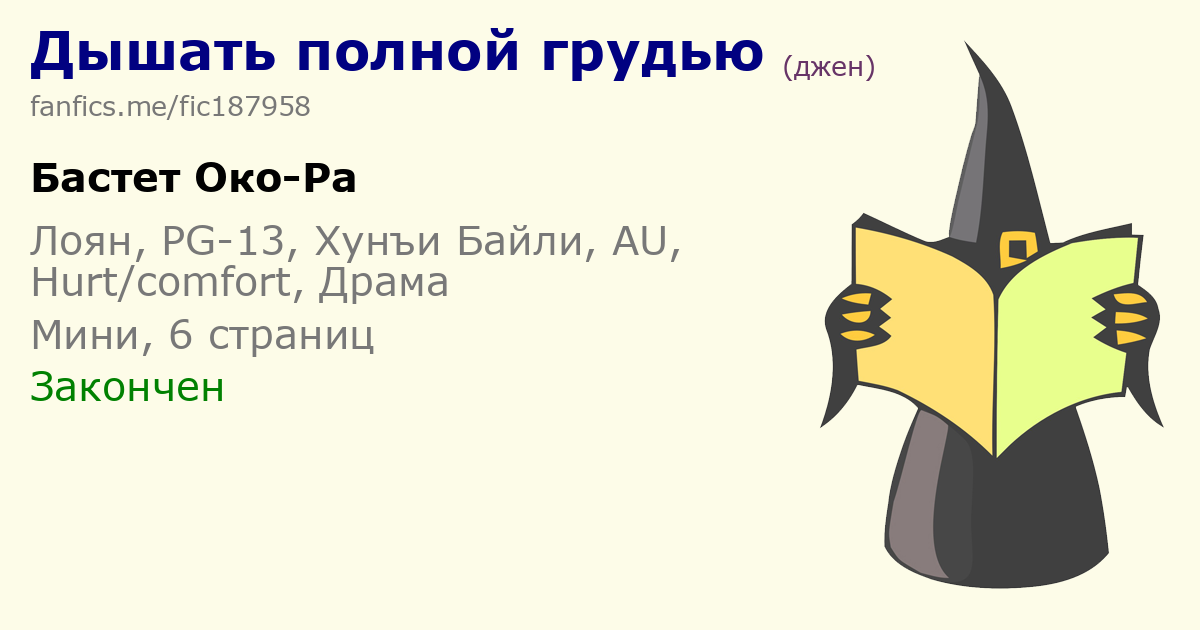 Дышать полной грудью (джен)

fanfics.me/fic187958

Бастет Око-Ра

Лоян, PG-13, Хунъи Байли, AU, Hurt/comfort, Драма

Мини, 6 страниц

Закончен